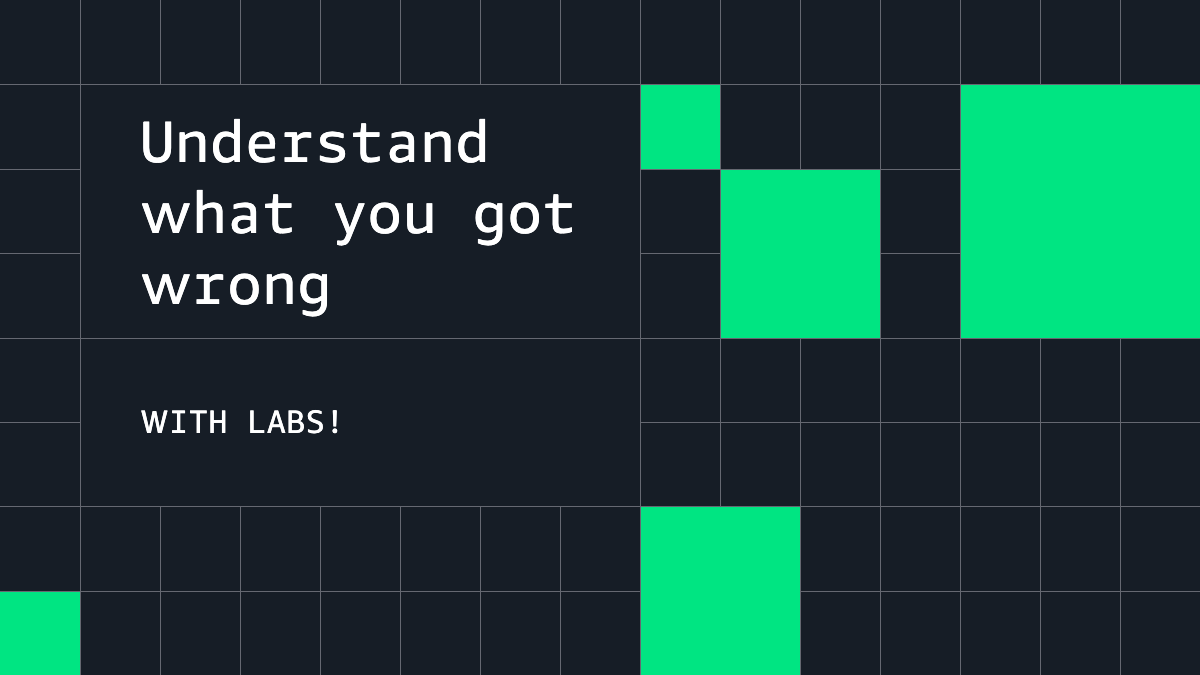 Understand what you got wrong

WITH LABS!